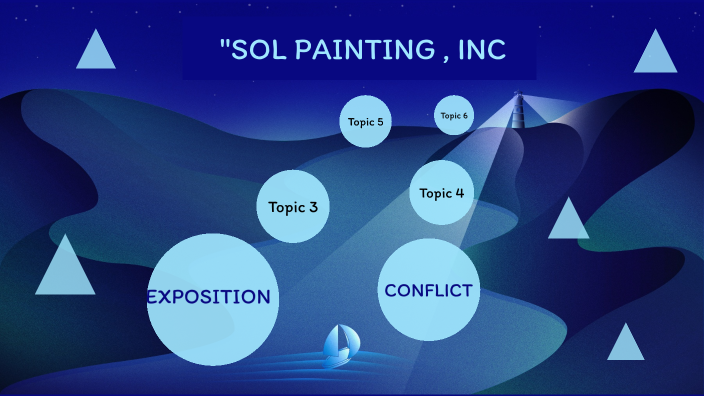 "SOL PAINTING , INC

Topic 5

Topic 6

Topic 3

Topic 4

EXPOSITION

CONFLICT